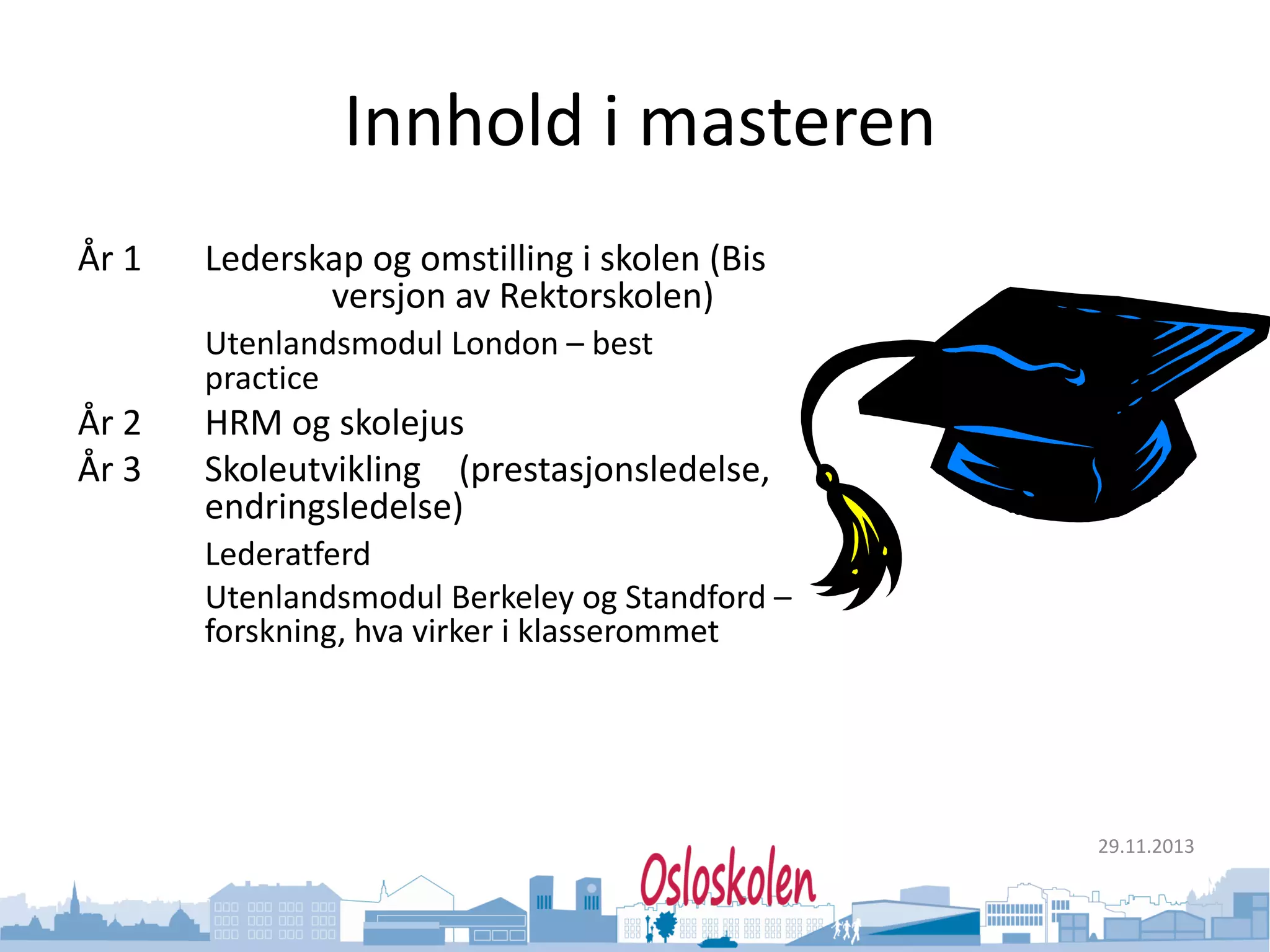 Innhold i masteren

År 1 Lederskap og omstilling i skolen (Bis versjon av Rektorskolen)

Utenlandsmodul London – best practice

År 2 HRM og skolejus

År 3 Skoleutvikling (prestasjonsledelse, endringsledelse)

Lederatferd

Utenlandsmodul Berkeley og Standford – forskning, hva virker i klasserommet

29.11.2013

Osloskolen